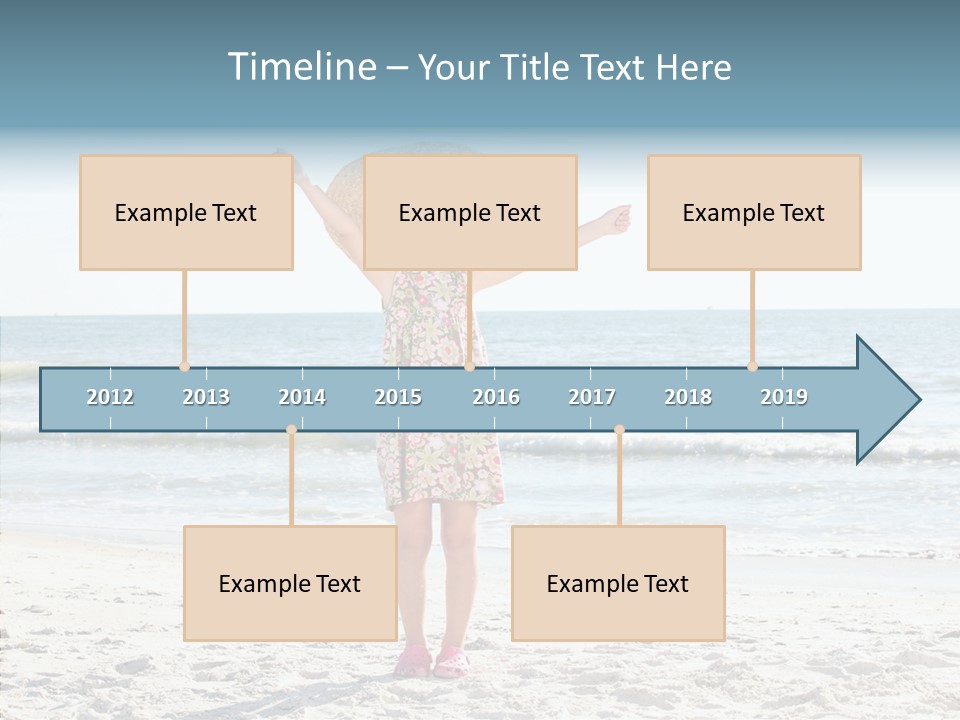 Timeline – Your Title Text Here

Example Text

Example Text

Example Text

2012 2013 2014 2015 2016 2017 2018 2019

Example Text

Example Text